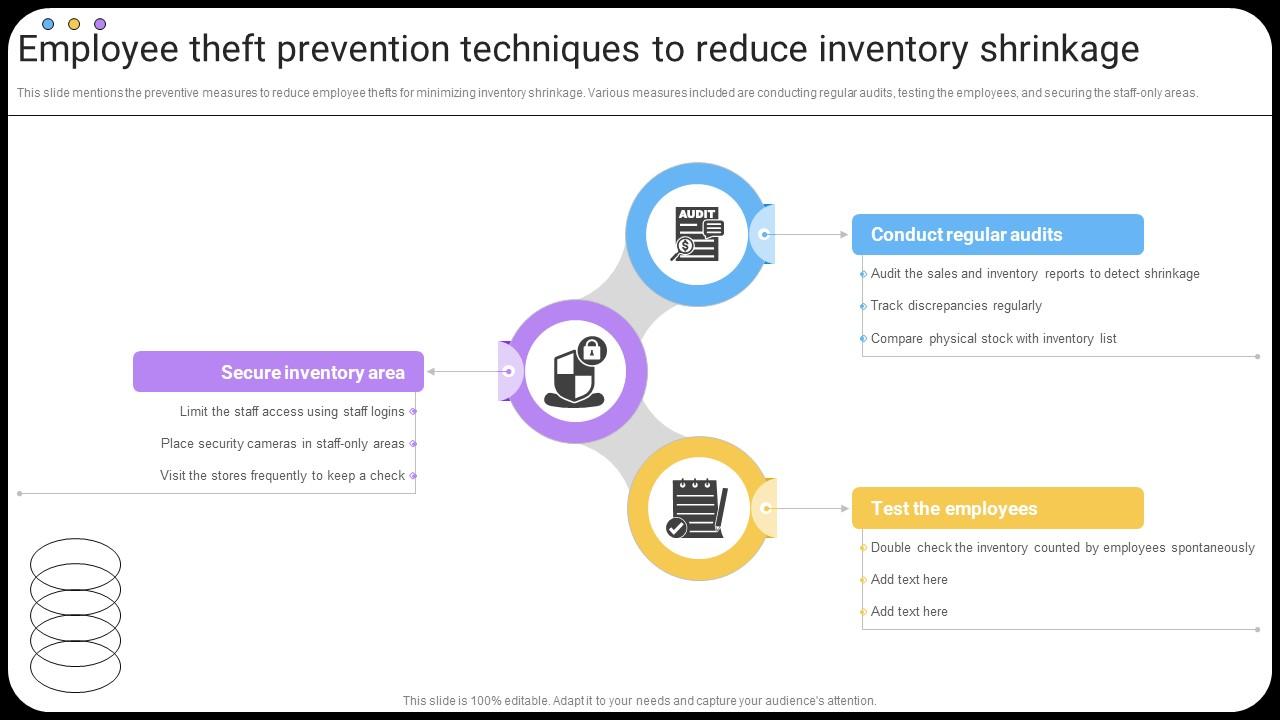 Employee theft prevention techniques to reduce inventory shrinkage

This slide mentions the preventive measures to reduce employee thefts for minimizing inventory shrinkage. Various measures included are conducting regular audits, testing the employees, and securing the staff-only areas.

AUDIT

Conduct regular audits

Audit the sales and inventory reports to detect shrinkage

Track discrepancies regularly

Compare physical stock with inventory list

Secure inventory area

Limit the staff access using staff logins

Place security cameras in staff-only areas

Visit the stores frequently to keep a check

Test the employees

Double check the inventory counted by employees spontaneously

Add text here

Add text here

This slide is 100% editable. Adapt it to your needs and capture your audience's attention.